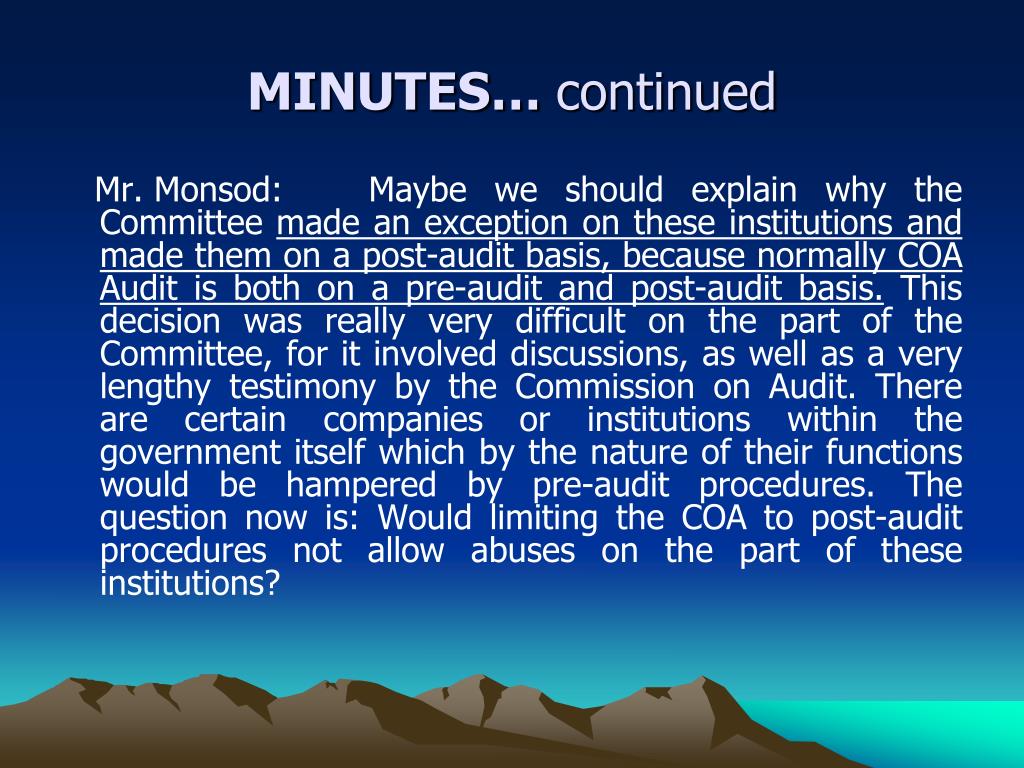 MINUTES... continued

Mr. Monsod: Maybe we should explain why the Committee made an exception on these institutions and made them on a post-audit basis, because normally COA Audit is both on a pre-audit and post-audit basis. This decision was really very difficult on the part of the Committee, for it involved discussions, as well as a very lengthy testimony by the Commission on Audit. There are certain companies or institutions within the government itself which by the nature of their functions would be hampered by pre-audit procedures. The question now is: Would limiting the COA to post-audit procedures not allow abuses on the part of these institutions?